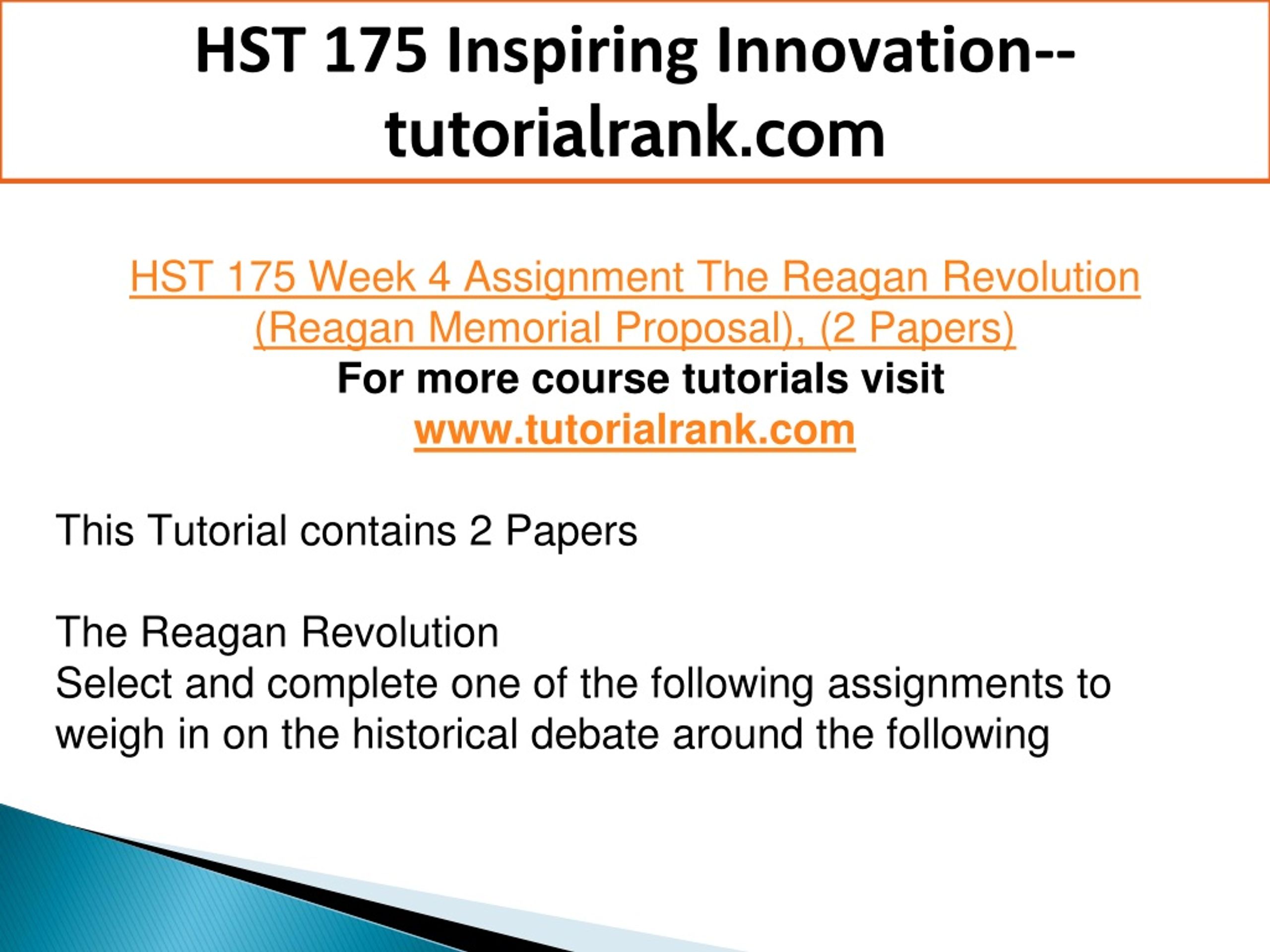 HST 175 Inspiring Innovation--tutorialrank.com

HST 175 Week 4 Assignment The Reagan Revolution (Reagan Memorial Proposal), (2 Papers)
For more course tutorials visit
www.tutorialrank.com

This Tutorial contains 2 Papers

The Reagan Revolution
Select and complete one of the following assignments to weigh in on the historical debate around the following